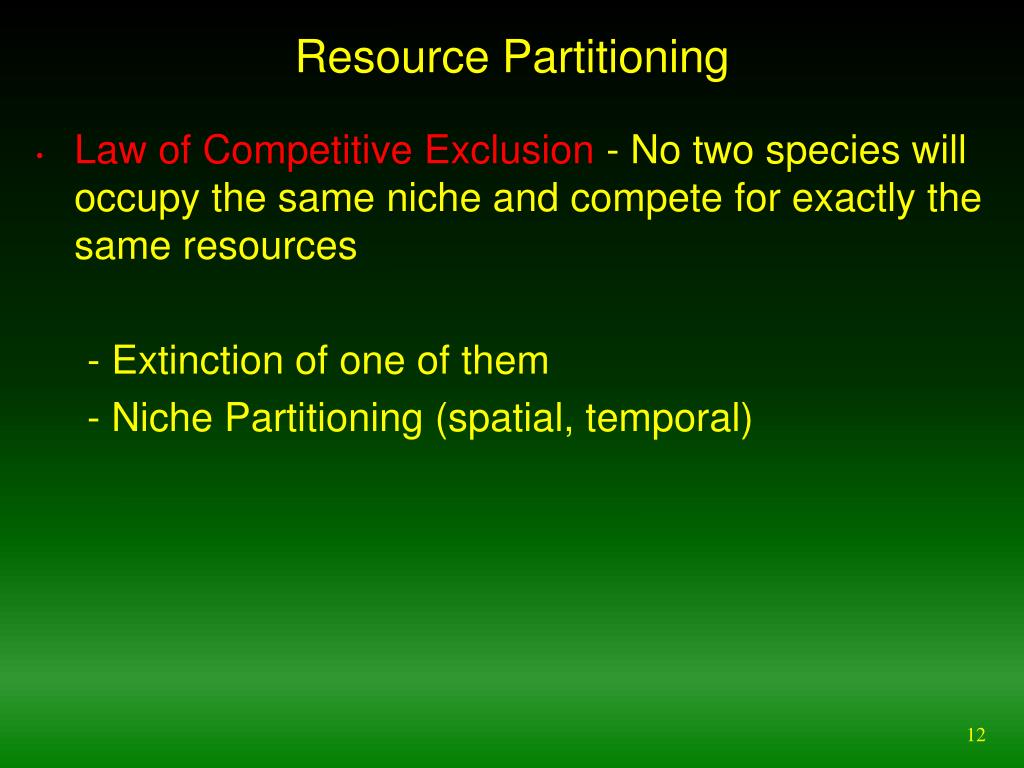 Resource Partitioning

• Law of Competitive Exclusion - No two species will occupy the same niche and compete for exactly the same resources

- Extinction of one of them
- Niche Partitioning (spatial, temporal)

12